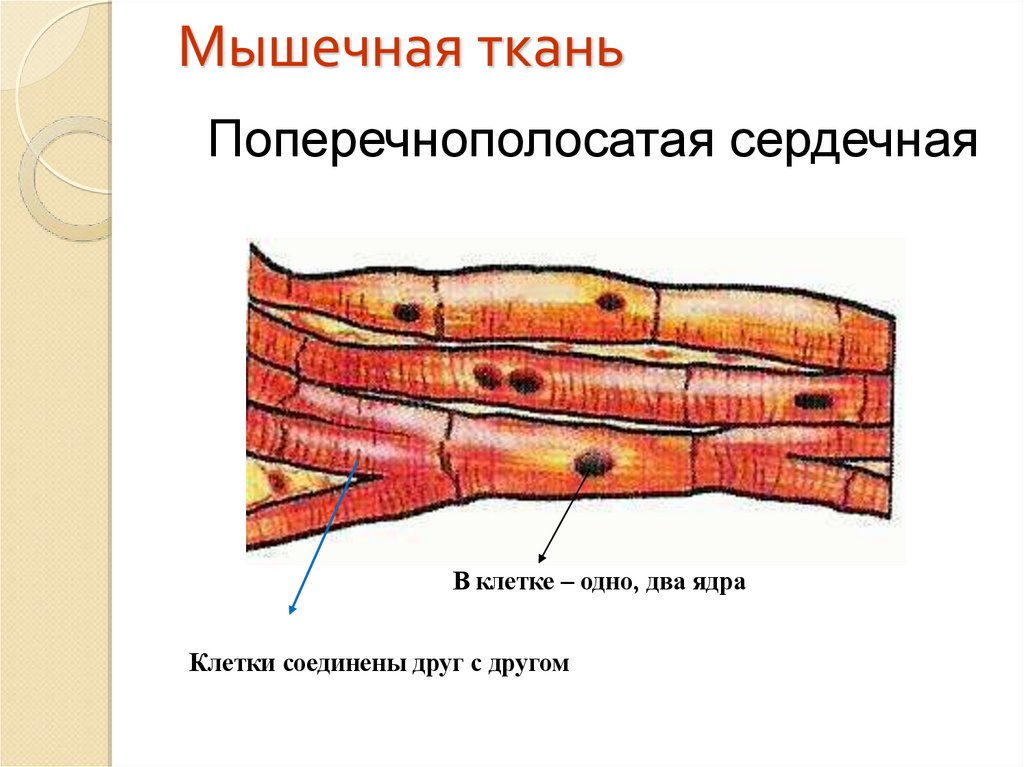 Мышечная ткань

Поперечнополосатая сердечная

В клетке – одно, два ядра

Клетки соединены друг с другом